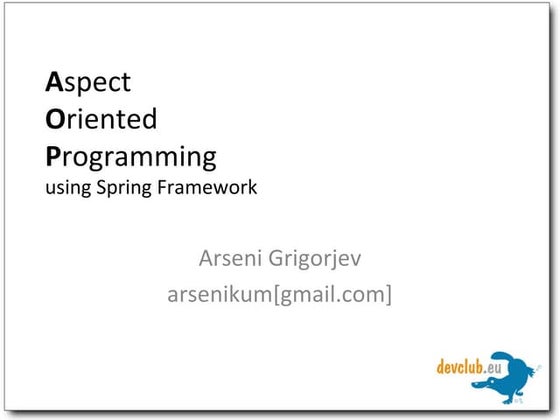 Aspect
Oriented
Programming
using Spring Framework

Arseni Grigorjev
arsenikum[gmail.com]

devclub.eu